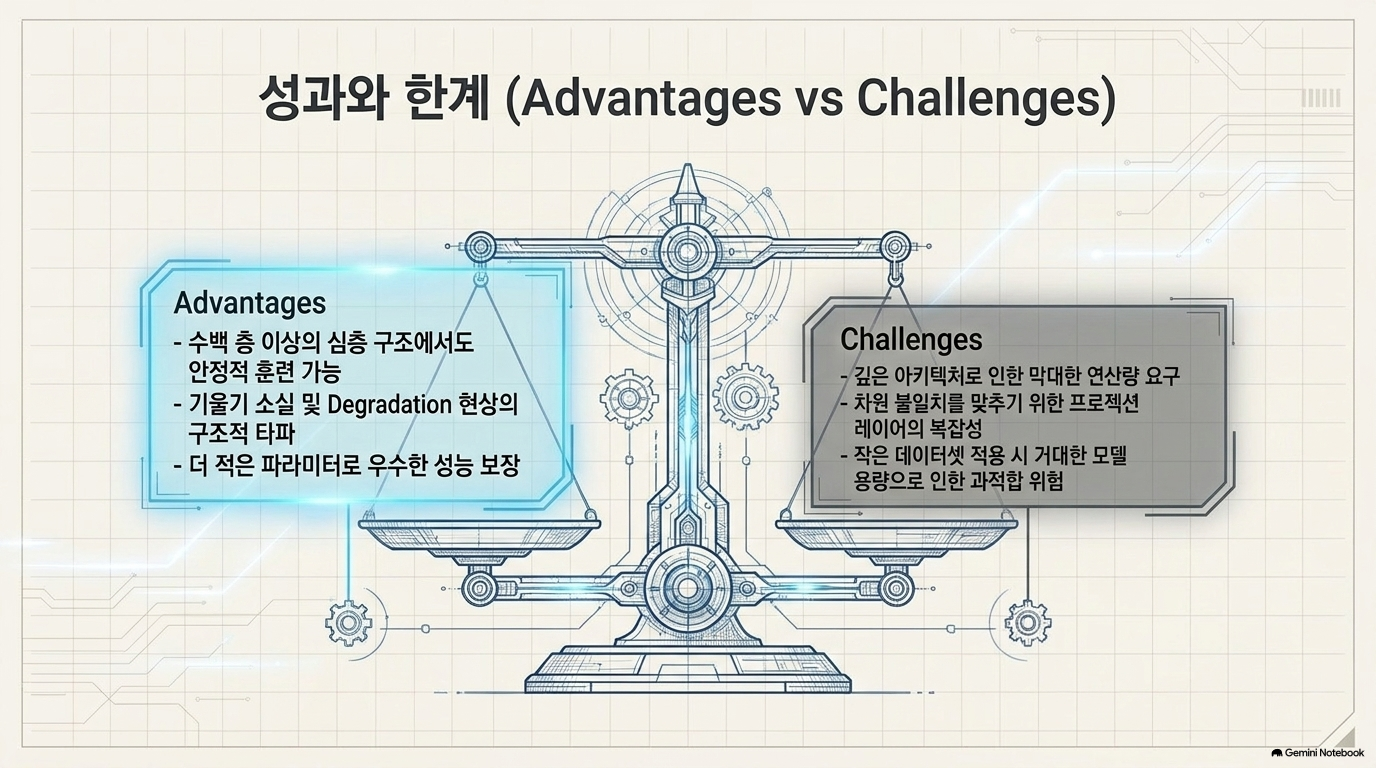 성과와 한계 (Advantages vs Challenges)

Advantages

- 수백 층 이상의 심층 구조에서도 안정적 훈련 가능
- 기울기 소실 및 Degradation 현상의 구조적 타파
- 더 적은 파라미터로 우수한 성능 보장

Challenges

- 깊은 아키텍처로 인한 막대한 연산량 요구
- 차원 불일치를 맞추기 위한 프로젝션 레이어의 복잡성
- 작은 데이터셋 적용 시 거대한 모델 용량으로 인한 과적합 위험

Gemini Notebook